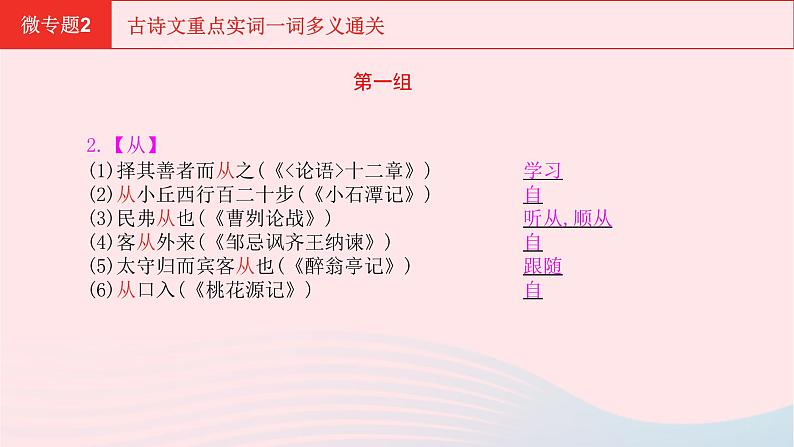 微专题2　古诗文重点实词一词多义通关

第一组

2.【从】
(1)择其善者而从之(《<论语>十二章》)　学习
(2)从小丘西行百二十步(《小石潭记》)　自
(3)民弗从也(《曹刿论战》)　听从,顺从
(4)客从外来(《邹忌讽齐王纳谏》)　自
(5)太守归而宾客从也(《醉翁亭记》)　跟随
(6)从口入(《桃花源记》)　自